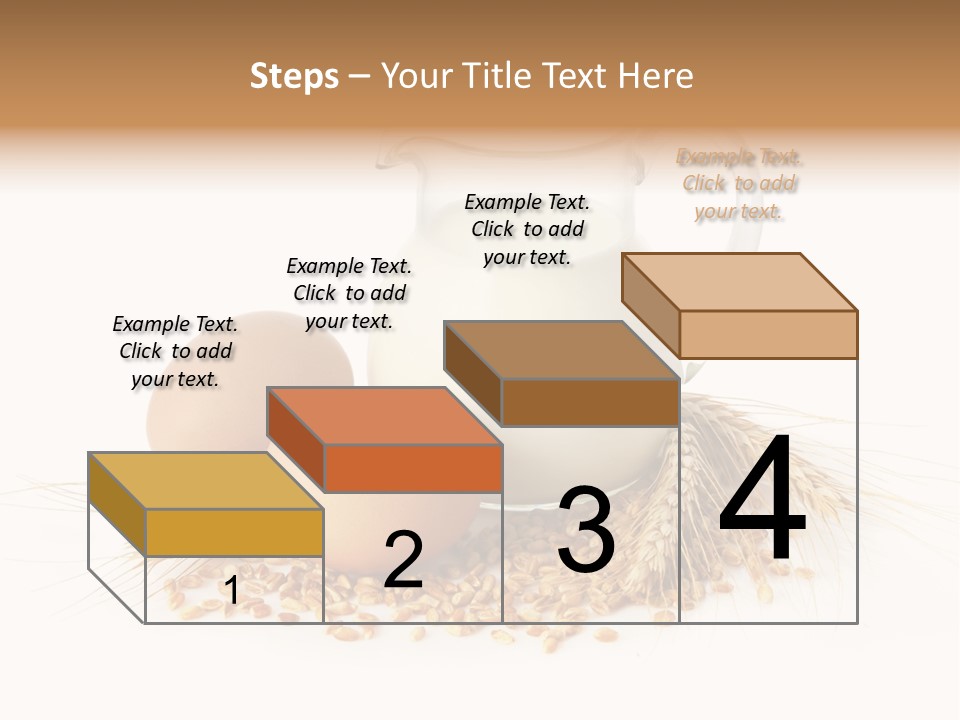 Steps – Your Title Text Here

Example Text. Click to add your text.

Example Text. Click to add your text.

Example Text. Click to add your text.

Example Text. Click to add your text.

1

2

3

4